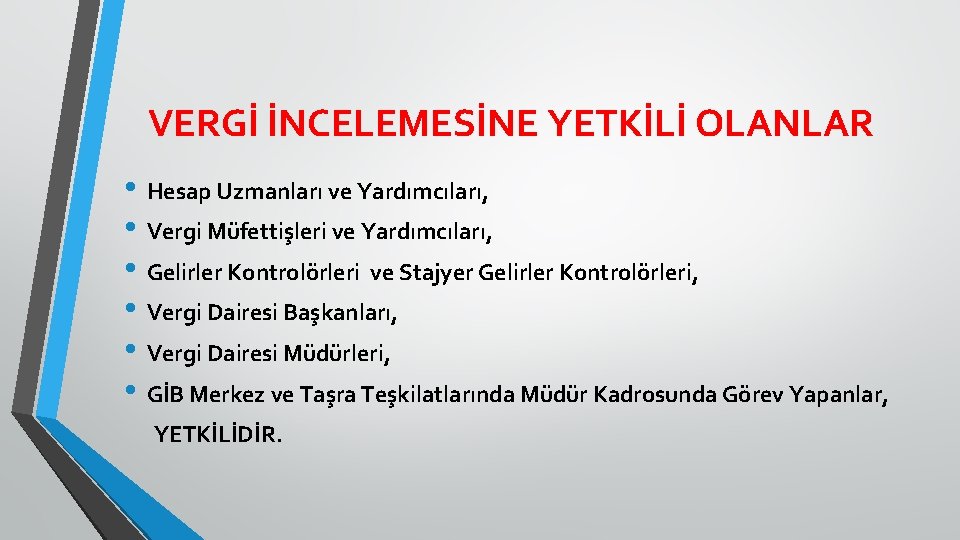 VERGİ İNCELEMESİNE YETKİLİ OLANLAR

• Hesap Uzmanları ve Yardımcıları,
• Vergi Müfettişleri ve Yardımcıları,
• Gelirler Kontrolörleri ve Stajyer Gelirler Kontrolörleri,
• Vergi Dairesi Başkanları,
• Vergi Dairesi Müdürleri,
• GİB Merkez ve Taşra Teşkilatlarında Müdür Kadrosunda Görev Yapanlar,

YETKİLİDİR.